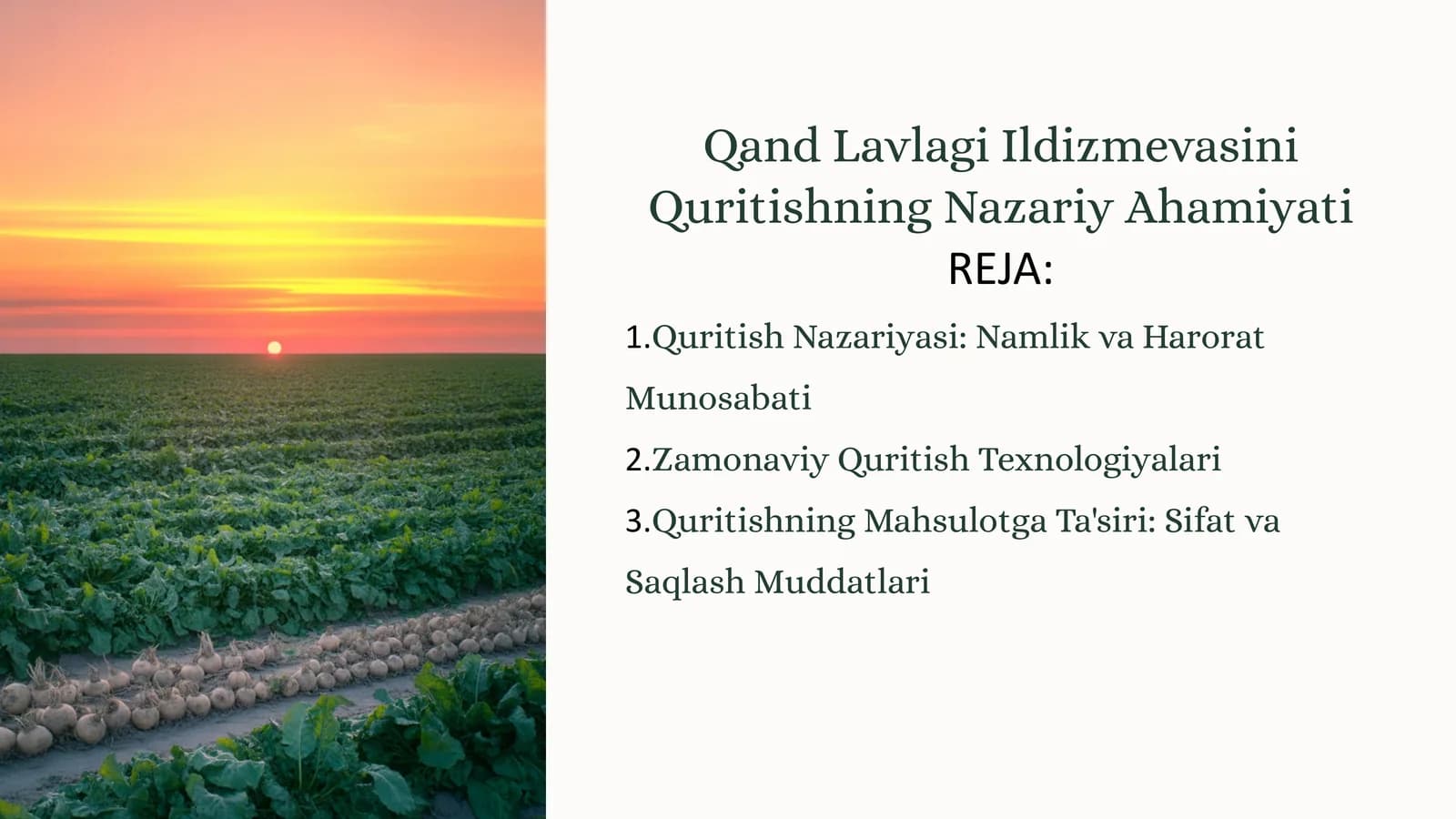 Qand Lavlagi Ildizmevasini Quritishning Nazariy Ahamiyati
REJA:

1.Quritish Nazariyasi: Namlik va Harorat Munosabati

2.Zamonaviy Quritish Texnologiyalari

3.Quritishning Mahsulotga Ta'siri: Sifat va Saqlash Muddatlari